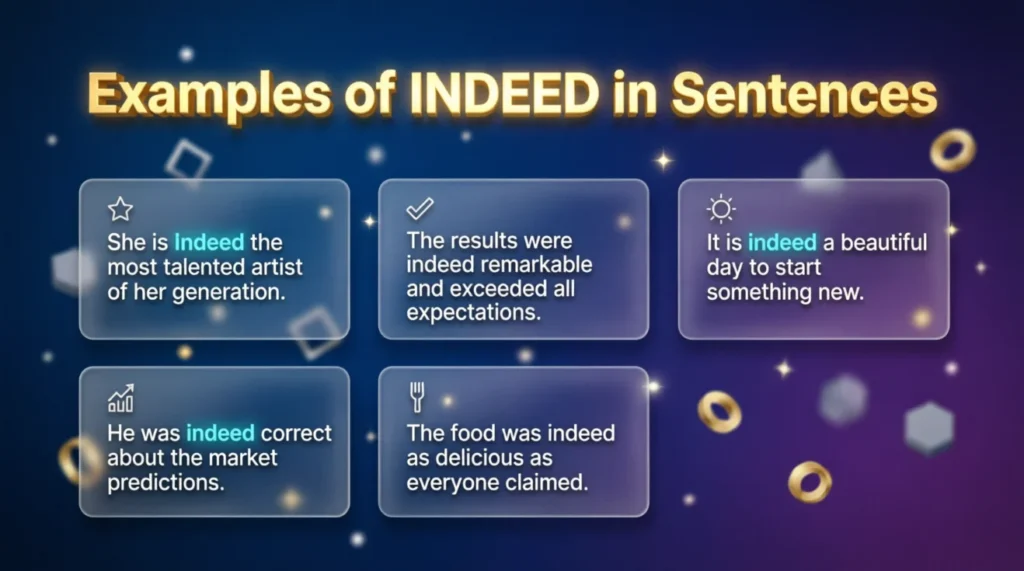 Examples of INDEED in Sentences

She is Indeed the most talented artist of her generation.

The results were indeed remarkable and exceeded all expectations.

It is indeed a beautiful day to start something new.

He was indeed correct about the market predictions.

The food was indeed as delicious as everyone claimed.